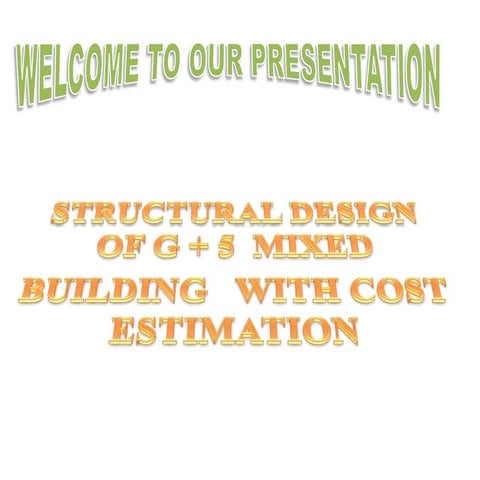 WELCOME TO OUR PRESENTATION

STRUCTURAL DESIGN OF G + 5 MIXED BUILDING WITH COST ESTIMATION